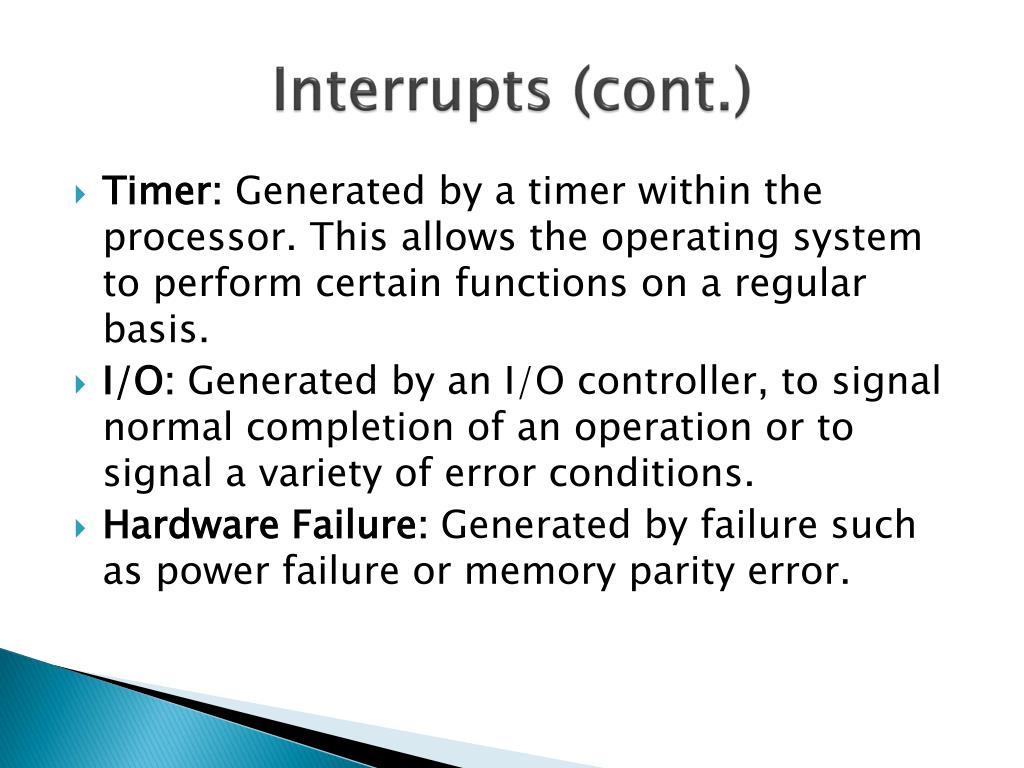 Interrupts (cont.)

Timer: Generated by a timer within the processor. This allows the operating system to perform certain functions on a regular basis.

I/O: Generated by an I/O controller, to signal normal completion of an operation or to signal a variety of error conditions.

Hardware Failure: Generated by failure such as power failure or memory parity error.